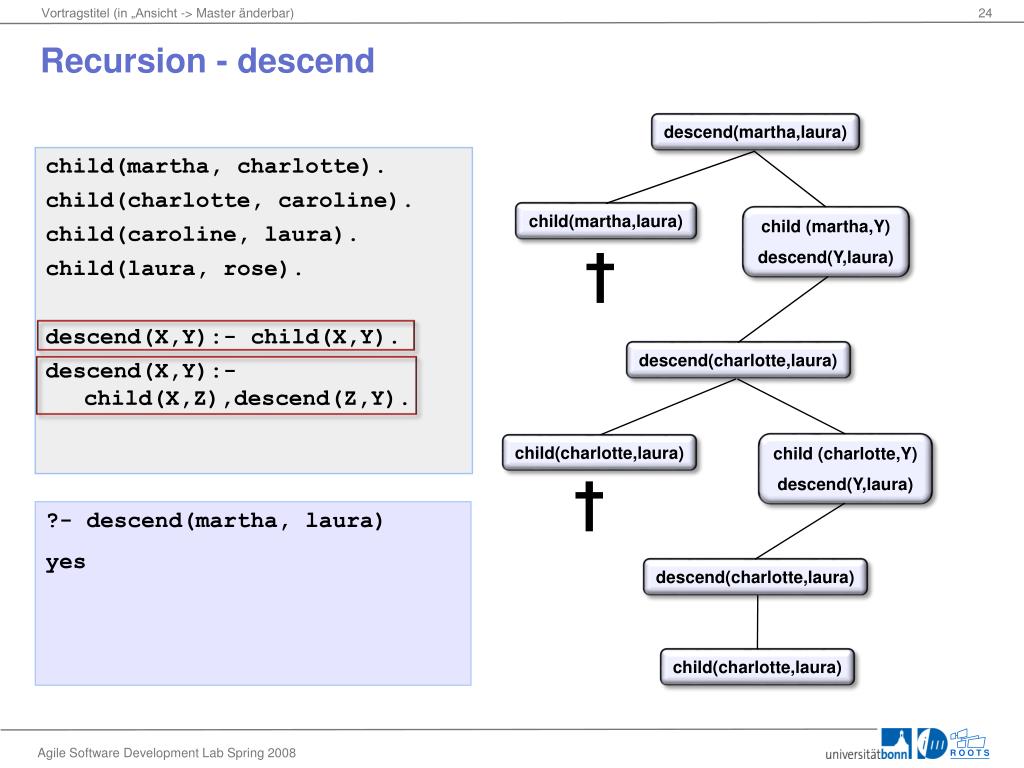 Vortragstitel (in „Ansicht -> Master änderbar)

24

Recursion - descend

child(martha, charlotte).
child(charlotte, caroline).
child(caroline, laura).
child(laura, rose).

descend(X,Y):- child(X,Y).
descend(X,Y):-
child(X,Z),descend(Z,Y).

?- descend(martha, laura)

yes

descend(martha,laura)

child(martha,laura)

†

child (martha,Y)
descend(Y,laura)

descend(charlotte,laura)

child(charlotte,laura)

†

child (charlotte,Y)
descend(Y,laura)

descend(charlotte,laura)

child(charlotte,laura)

Agile Software Development Lab Spring 2008

universitätbonn

ROOTS